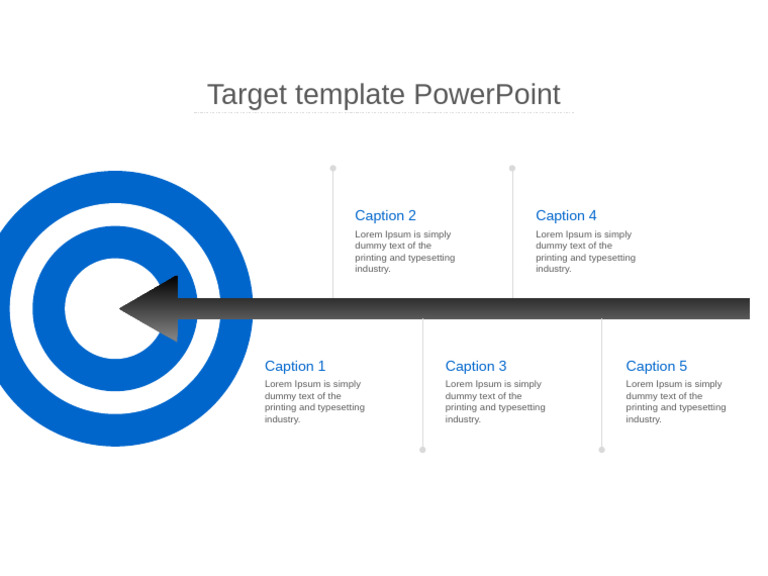 Target template PowerPoint

Caption 2
Lorem Ipsum is simply dummy text of the printing and typesetting industry.

Caption 4
Lorem Ipsum is simply dummy text of the printing and typesetting industry.

Caption 1
Lorem Ipsum is simply dummy text of the printing and typesetting industry.

Caption 3
Lorem Ipsum is simply dummy text of the printing and typesetting industry.

Caption 5
Lorem Ipsum is simply dummy text of the printing and typesetting industry.